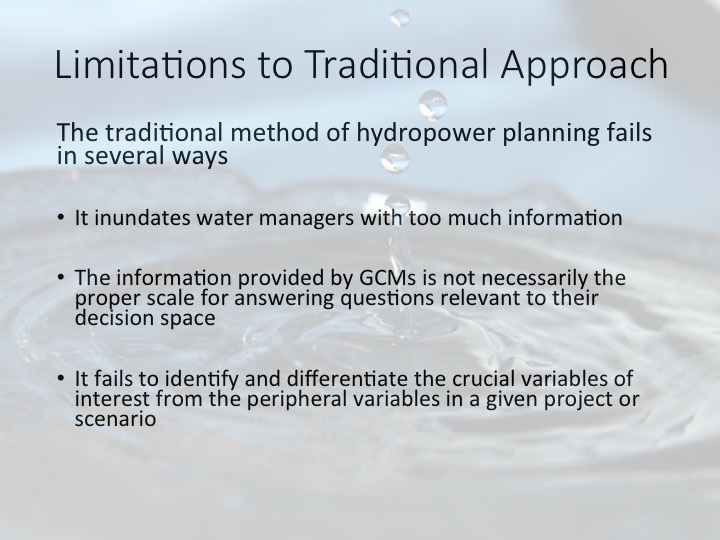 Limitations to Traditional Approach

The traditional method of hydropower planning fails in several ways

• It inundates water managers with too much information

• The information provided by GCMs is not necessarily the proper scale for answering questions relevant to their decision space

• It fails to identify and differentiate the crucial variables of interest from the peripheral variables in a given project or scenario